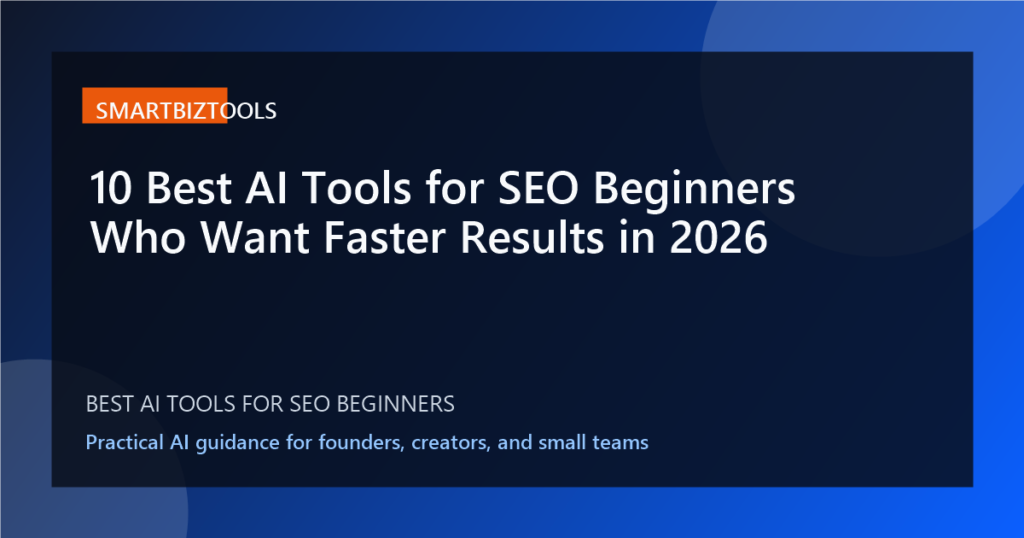 SMARTBIZTOOLS

10 Best AI Tools for SEO Beginners Who Want Faster Results in 2026

BEST AI TOOLS FOR SEO BEGINNERS

Practical AI guidance for founders, creators, and small teams